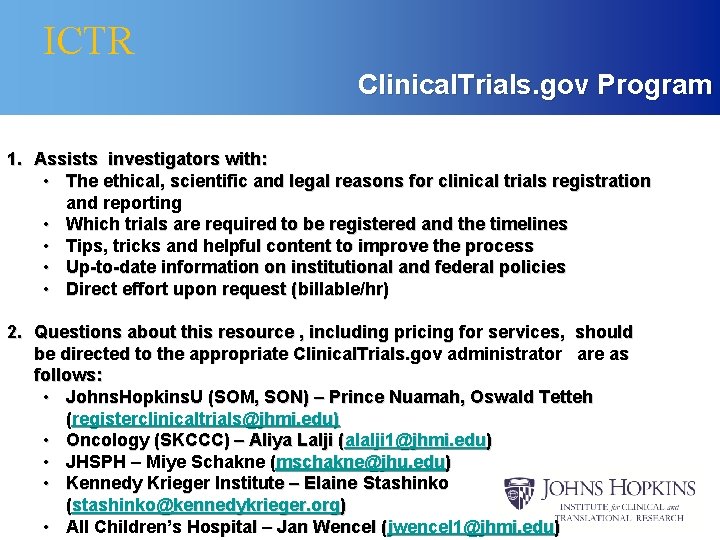 ICTR

ClinicalTrials.gov Program

1. Assists investigators with:
• The ethical, scientific and legal reasons for clinical trials registration and reporting
• Which trials are required to be registered and the timelines
• Tips, tricks and helpful content to improve the process
• Up-to-date information on institutional and federal policies
• Direct effort upon request (billable/hr)

2. Questions about this resource , including pricing for services, should be directed to the appropriate ClinicalTrials.gov administrator are as follows:
• JohnsHopkinsU (SOM, SON) – Prince Nuamah, Oswald Tetteh (registerclinicaltrials@jhmi.edu)
• Oncology (SKCCC) – Aliya Lalji (alalji1@jhmi.edu)
• JHSPH – Miye Schakne (mschakne@jhu.edu)
• Kennedy Krieger Institute – Elaine Stashinko (stashinko@kennedykrieger.org)
• All Children's Hospital – Jan Wencel (jwencel1@jhmi.edu)

JOHNS HOPKINS
INSTITUTE for CLINICAL and TRANSLATIONAL RESEARCH